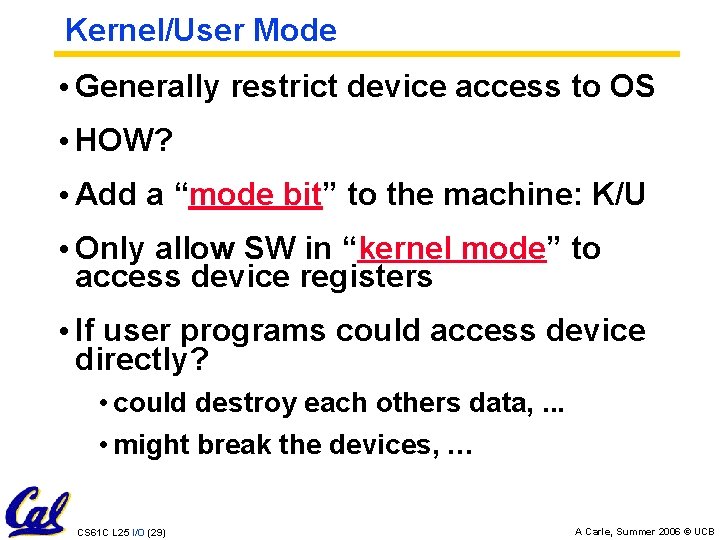 Kernel/User Mode

• Generally restrict device access to OS

• HOW?

• Add a "mode bit" to the machine: K/U

• Only allow SW in "kernel mode" to access device registers

• If user programs could access device directly?

• could destroy each others data, ...

• might break the devices, …

Cal

CS61C L25 I/O (29)

A Carle, Summer 2006 © UCB